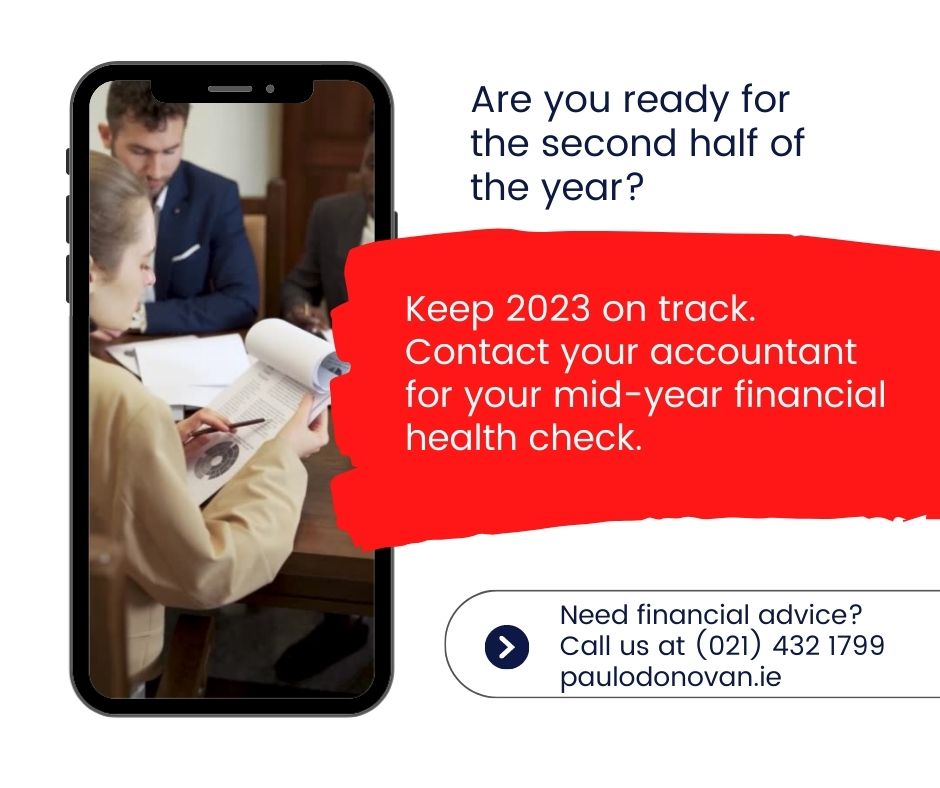 Are you ready for the second half of the year?

Keep 2023 on track. Contact your accountant for your mid-year financial health check.

Need financial advice?
Call us at (021) 432 1799
paulodonovan.ie